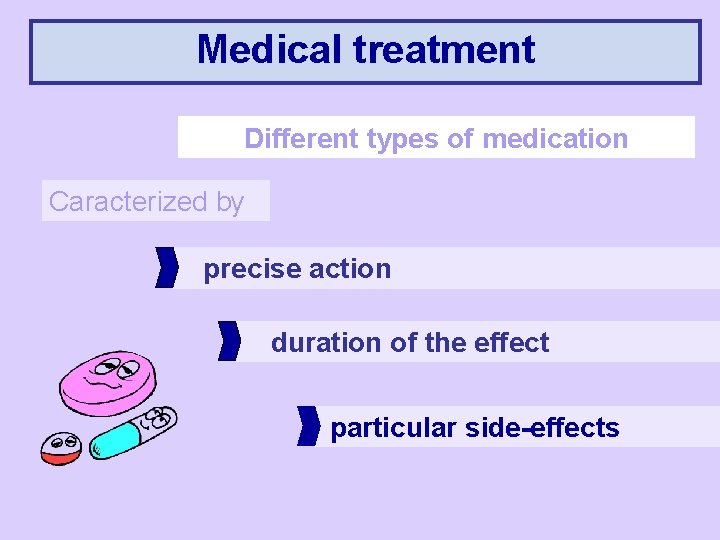 Medical treatment

Different types of medication

Caracterized by

precise action

duration of the effect

particular side-effects